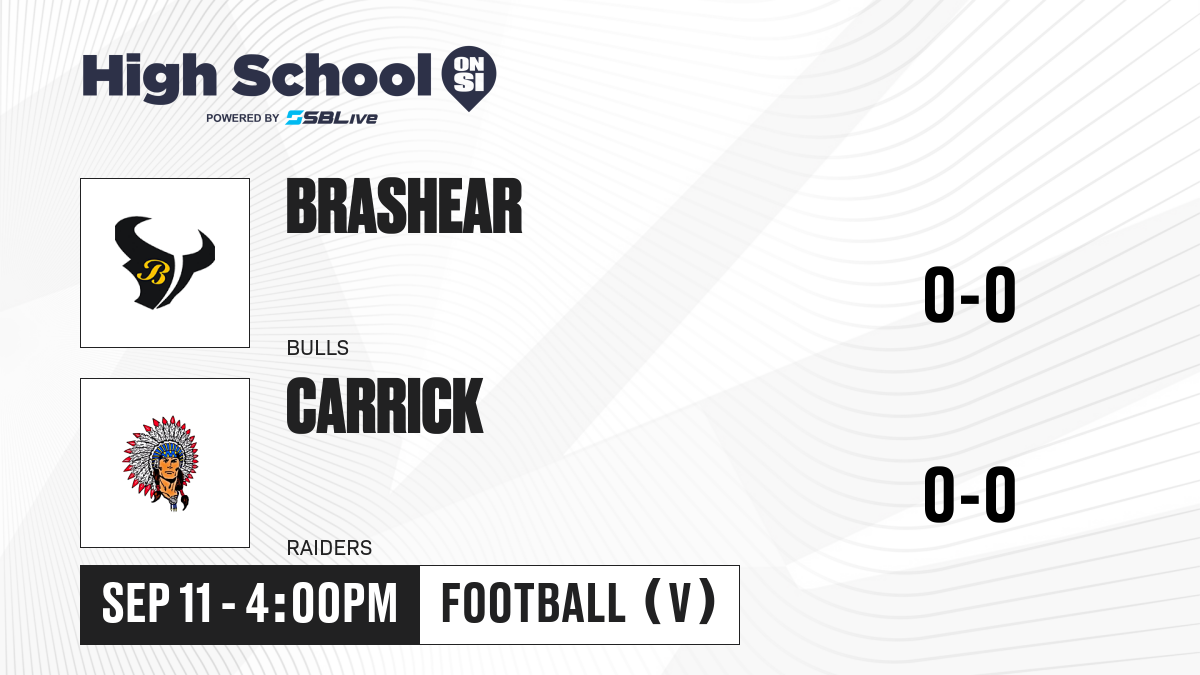 High School ON SI
POWERED BY SBLive

B

BRASHEAR
BULLS
0-0

CARRICK
RAIDERS
0-0

SEP 11 - 4:00PM
FOOTBALL (V)